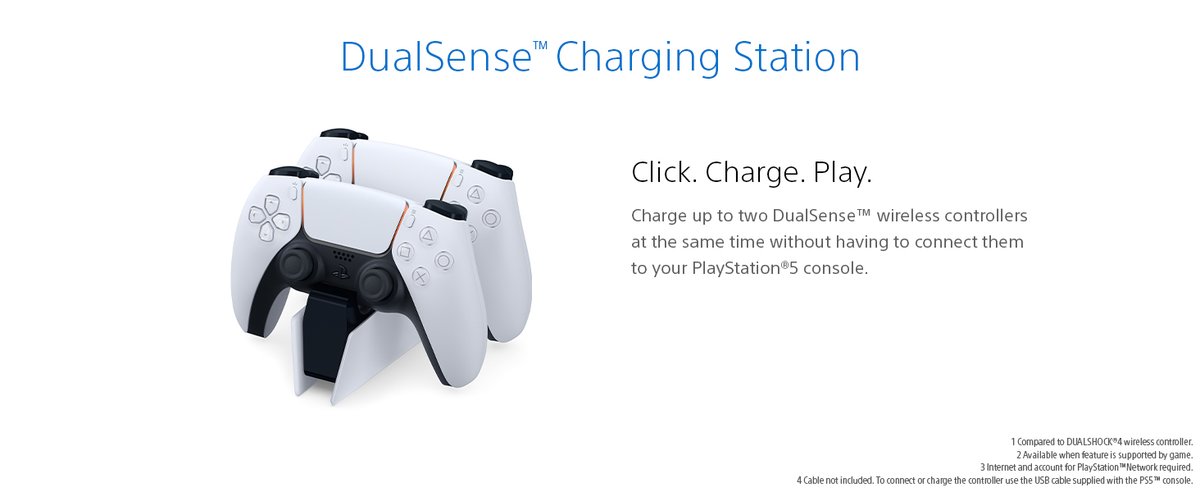 DualSense™ Charging Station

Click. Charge. Play.

Charge up to two DualSense™ wireless controllers at the same time without having to connect them to your PlayStation®5 console.

1 Compared to DUALSHOCK®4 wireless controller.
2 Available when feature is supported by game.
3 Internet and account for PlayStation™Network required.
4 Cable not included. To connect or charge the controller use the USB cable supplied with the PS5™ console.